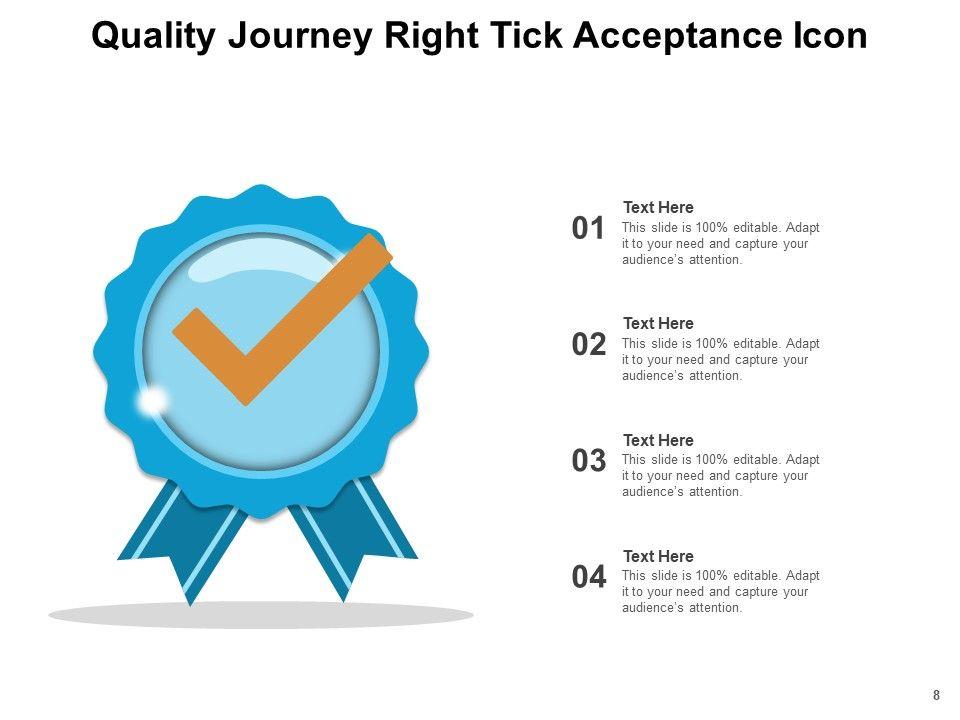 Quality Journey Right Tick Acceptance Icon

01
Text Here
This slide is 100% editable. Adapt it to your need and capture your audience's attention.

02
Text Here
This slide is 100% editable. Adapt it to your need and capture your audience's attention.

03
Text Here
This slide is 100% editable. Adapt it to your need and capture your audience's attention.

04
Text Here
This slide is 100% editable. Adapt it to your need and capture your audience's attention.

8